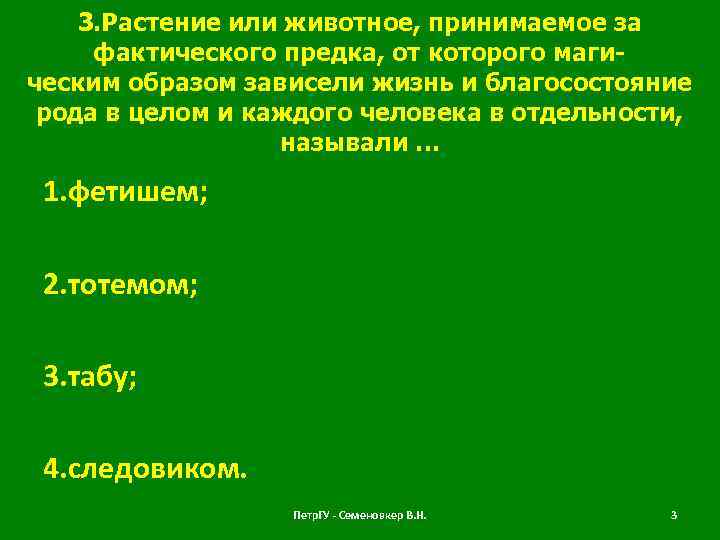 3.Растение или животное, принимаемое за фактического предка, от которого магическим образом зависели жизнь и благосостояние рода в целом и каждого человека в отдельности, называли …

1.фетишем;

2.тотемом;

3.табу;

4.следовиком.

ПетрГУ - Семеновкер В.Н.

3